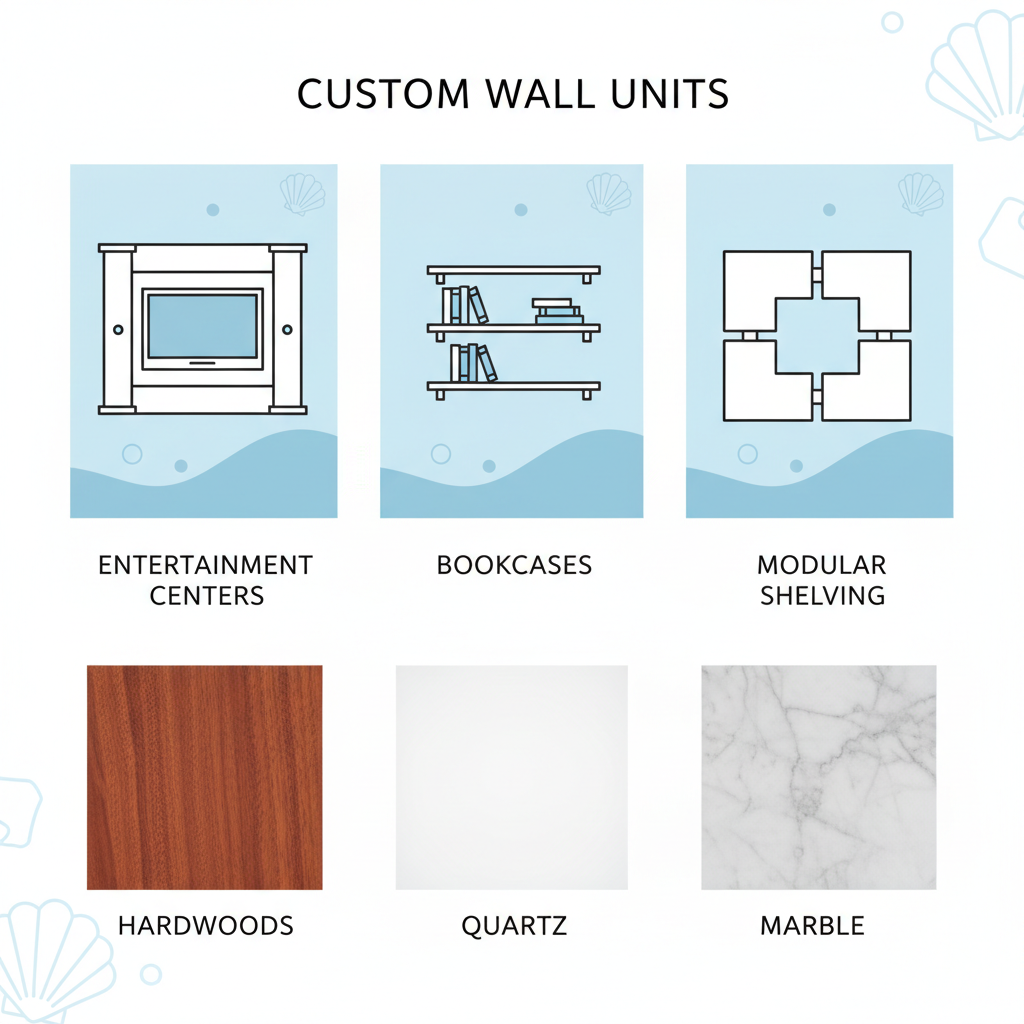 CUSTOM WALL UNITS

ENTERTAINMENT CENTERS

BOOKCASES

MODULAR SHELVING

HARDWOODS

QUARTZ

MARBLE